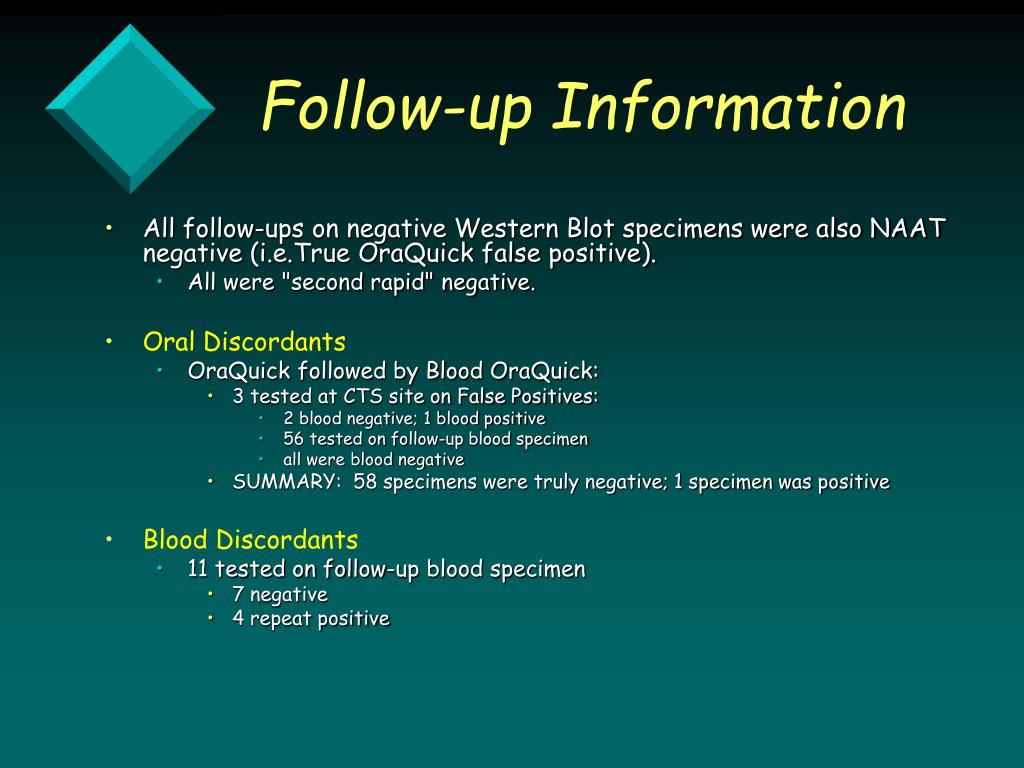 Follow-up Information

• All follow-ups on negative Western Blot specimens were also NAAT negative (i.e.True OraQuick false positive).
  • All were "second rapid" negative.

• Oral Discordants
  • OraQuick followed by Blood OraQuick:
    • 3 tested at CTS site on False Positives:
      • 2 blood negative; 1 blood positive
      • 56 tested on follow-up blood specimen
      • all were blood negative
    • SUMMARY: 58 specimens were truly negative; 1 specimen was positive

• Blood Discordants
  • 11 tested on follow-up blood specimen
    • 7 negative
    • 4 repeat positive